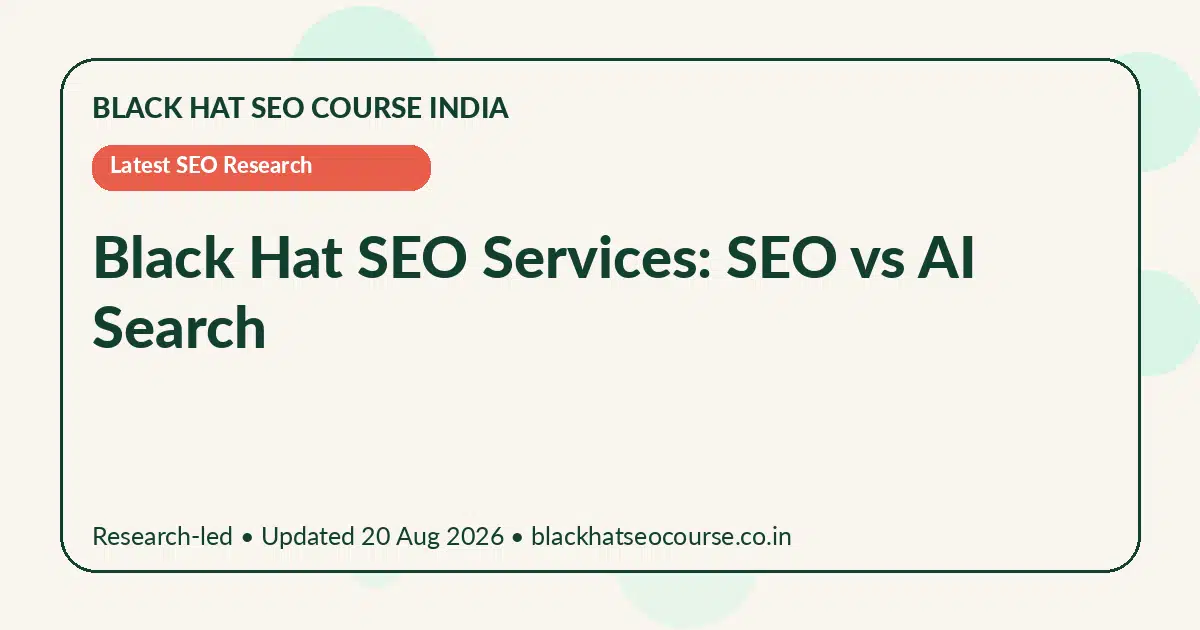 BLACK HAT SEO COURSE INDIA

Latest SEO Research

Black Hat SEO Services: SEO vs AI Search

Research-led • Updated 20 Aug 2026 • blackhatseocourse.co.in